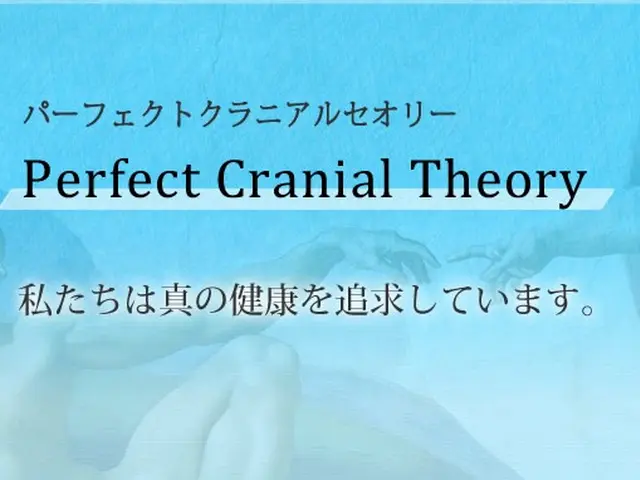 パーフェクトクラニアルセオリー

Perfect Cranial Theory

私たちは真の健康を追求しています。